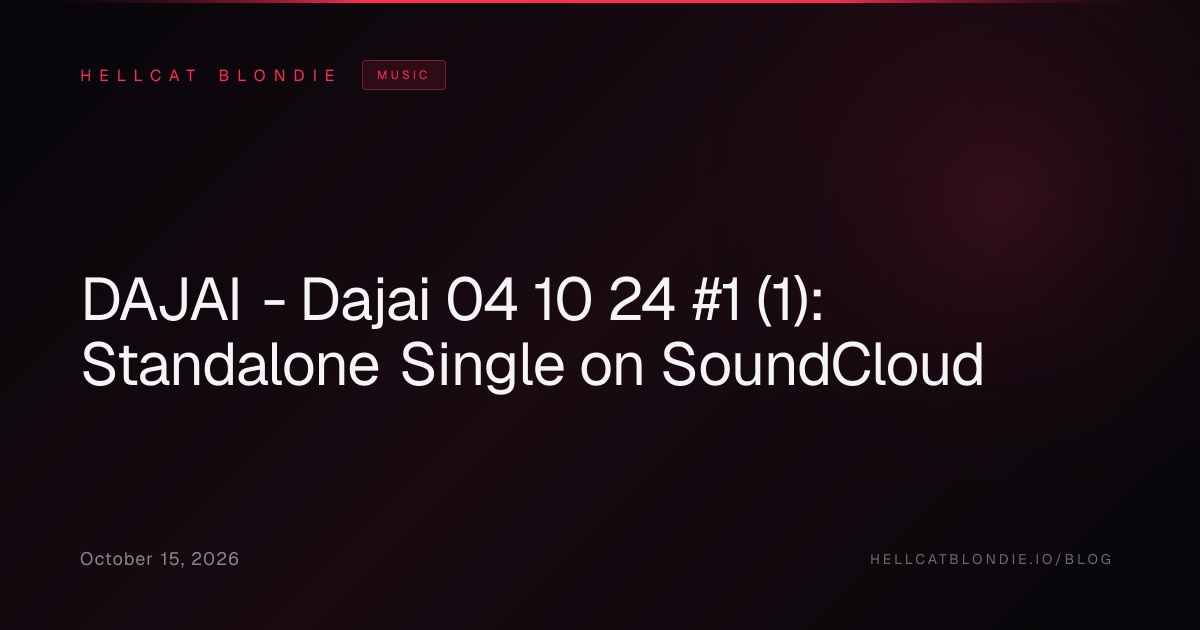 HELLCAT BLONDIE MUSIC

DAJAI - Dajai 04 10 24 #1 (1): Standalone Single on SoundCloud

October 15, 2026

HELLCATBLONDIE.IO/BLOG